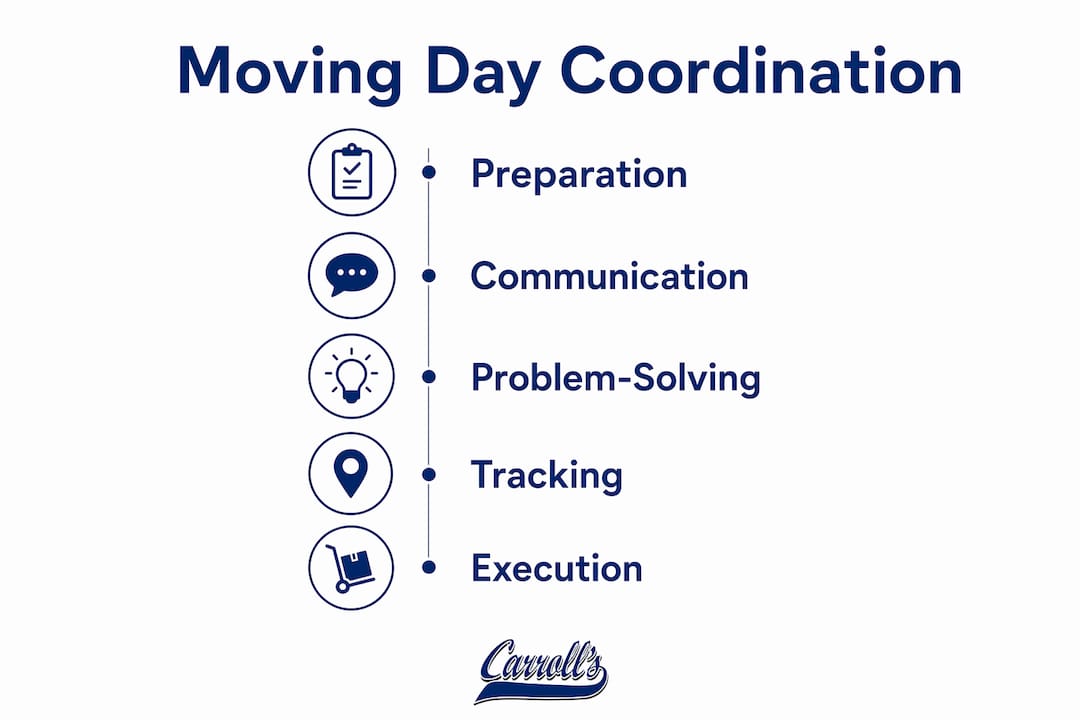 Moving Day Coordination

Preparation

Communication

Problem-Solving

Tracking

Execution

Carroll's